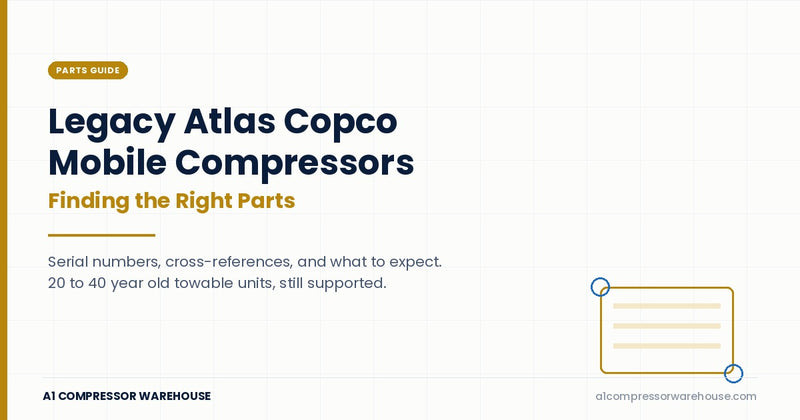 PARTS GUIDE

Legacy Atlas Copco Mobile Compressors

Finding the Right Parts

Serial numbers, cross-references, and what to expect. 20 to 40 year old towable units, still supported.

A1 COMPRESSOR WAREHOUSE

a1compressorwarehouse.com